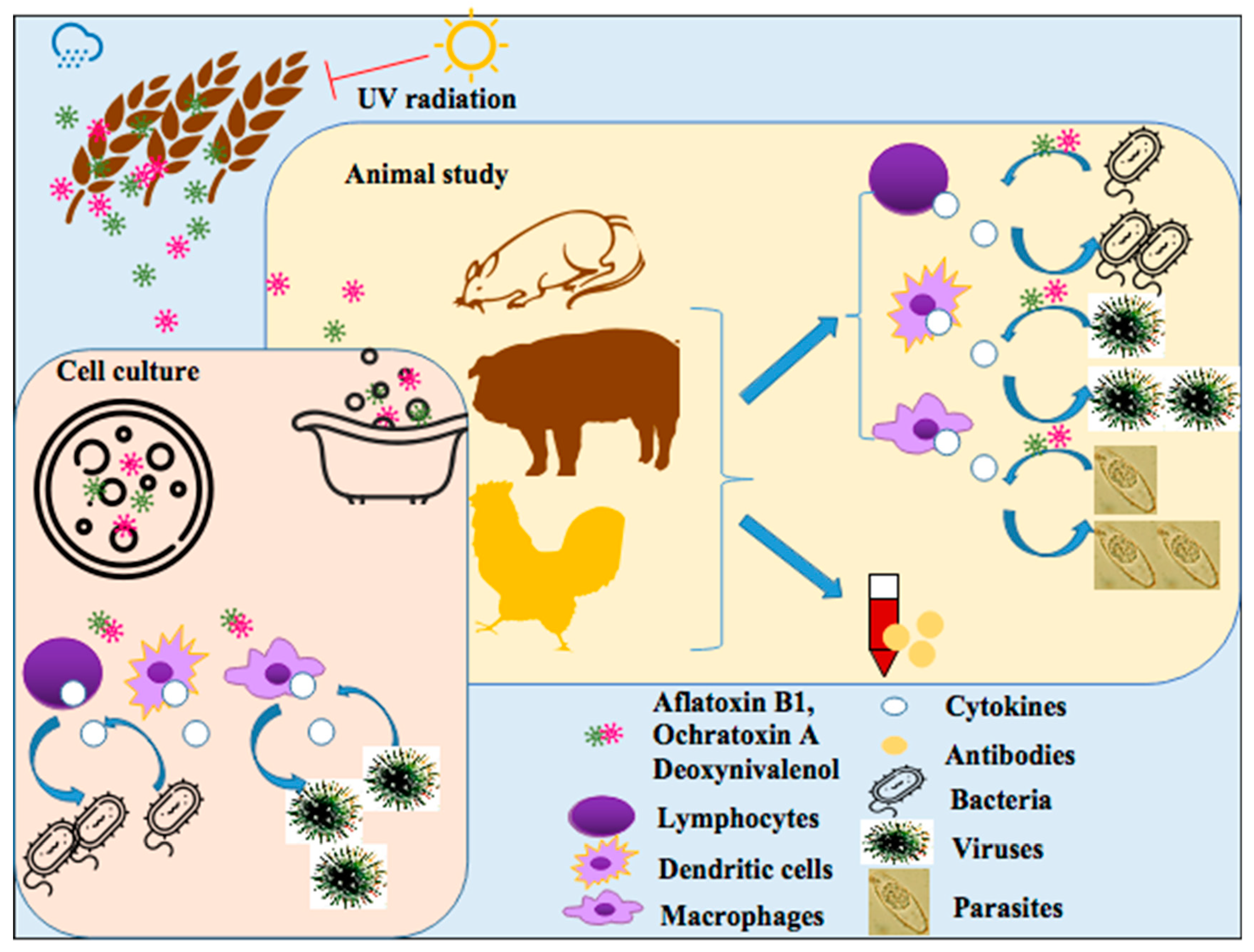 UV radiation

Animal study

Cell culture

Aflatoxin B1, Ochratoxin A Deoxynivalenol

Lymphocytes

Dendritic cells

Macrophages

Cytokines

Antibodies

Bacteria

Viruses

Parasites